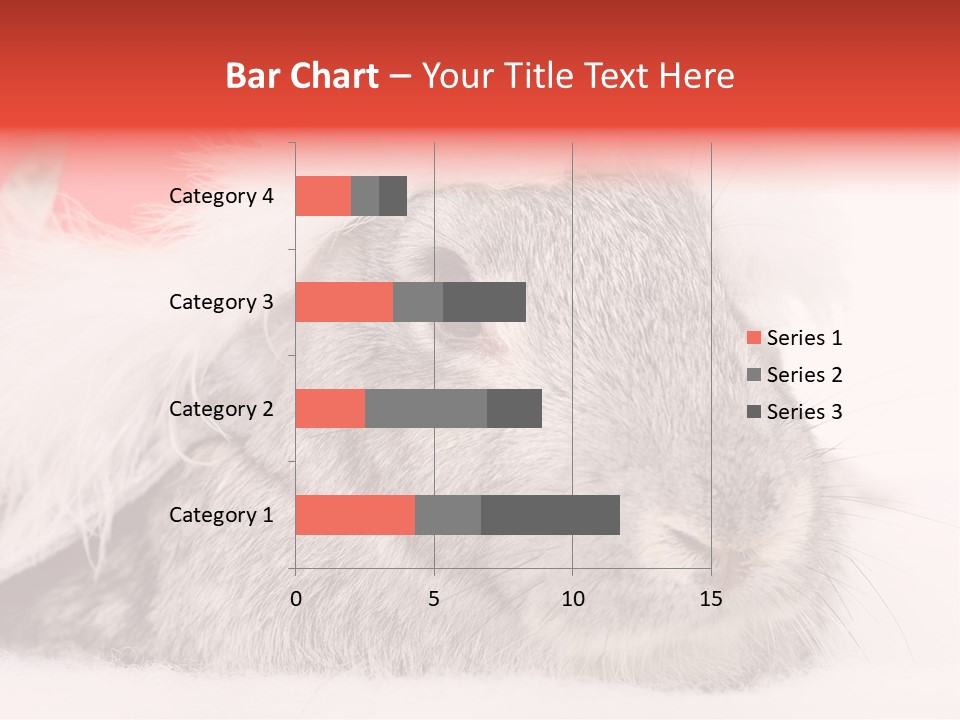 Bar Chart – Your Title Text Here

Category 4
Category 3
Category 2
Category 1

0
5
10
15

Series 1
Series 2
Series 3